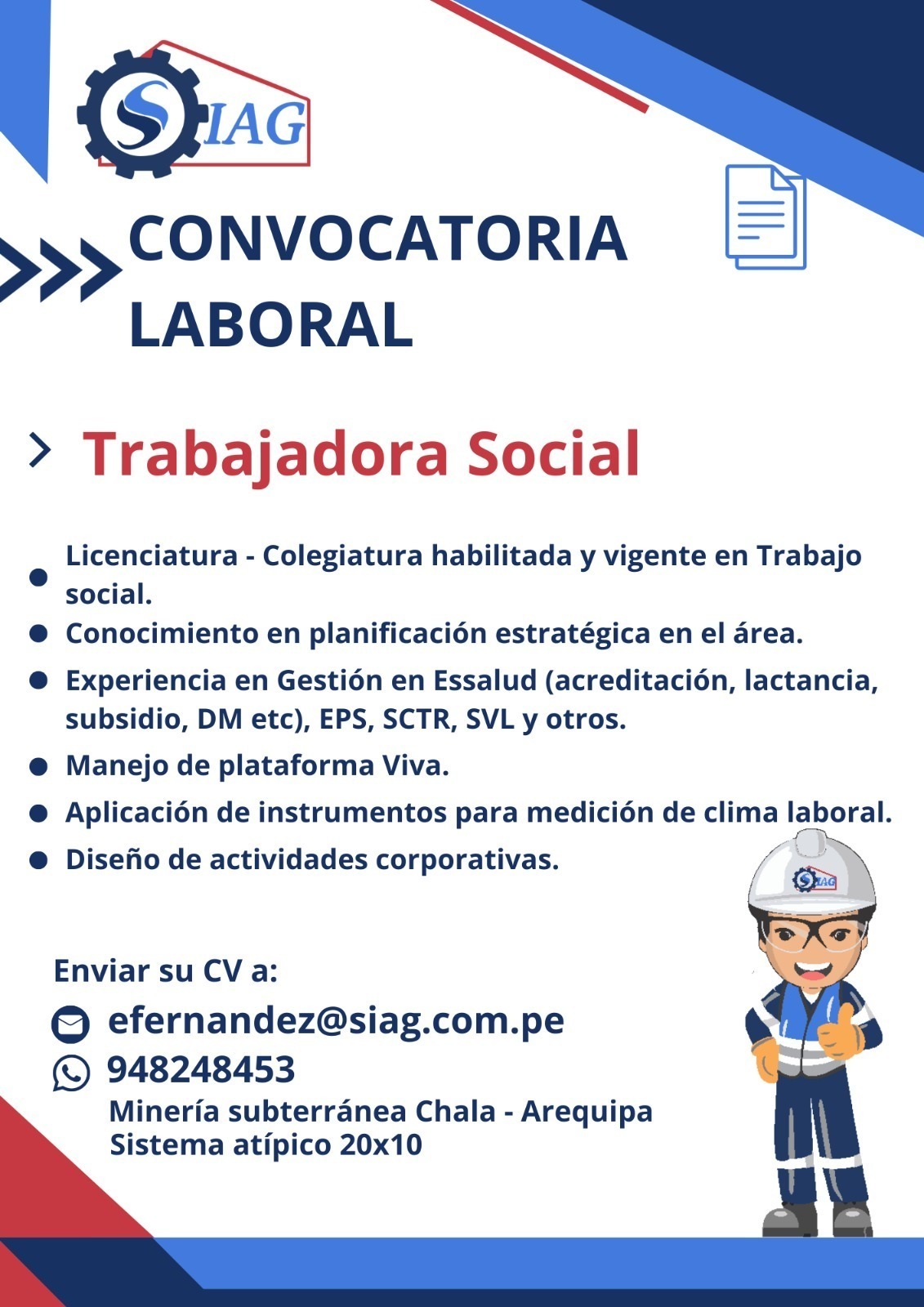 SIAG

CONVOCATORIA LABORAL

Trabajadora Social

• Licenciatura - Colegiatura habilitada y vigente en Trabajo social.
• Conocimiento en planificación estratégica en el área.
• Experiencia en Gestión en Essalud (acreditación, lactancia, subsidio, DM etc), EPS, SCTR, SVL y otros.
• Manejo de plataforma Viva.
• Aplicación de instrumentos para medición de clima laboral.
• Diseño de actividades corporativas.

Enviar su CV a:

efernandez@siag.com.pe
948248453
Minería subterránea Chala - Arequipa
Sistema atípico 20x10